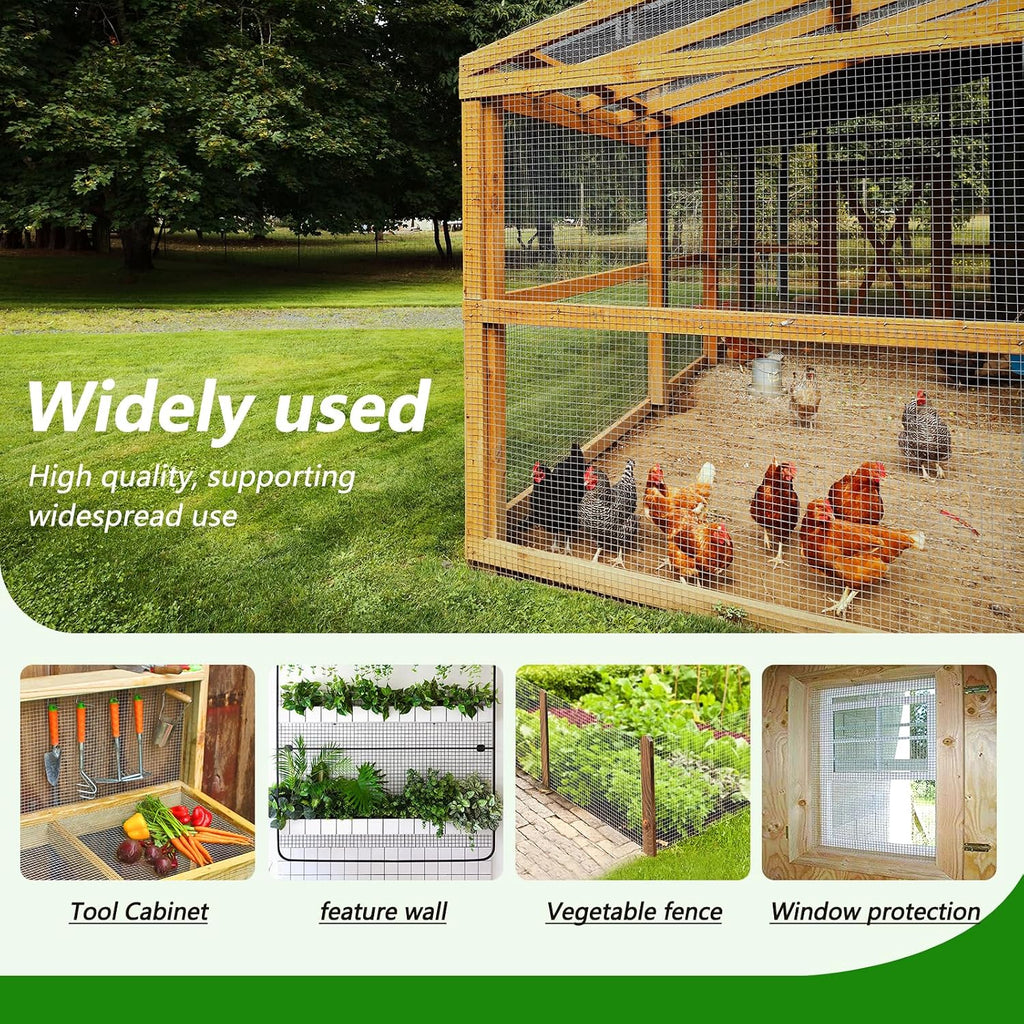 Widely used

High quality, supporting widespread use

Tool Cabinet

feature wall

Vegetable fence

Window protection